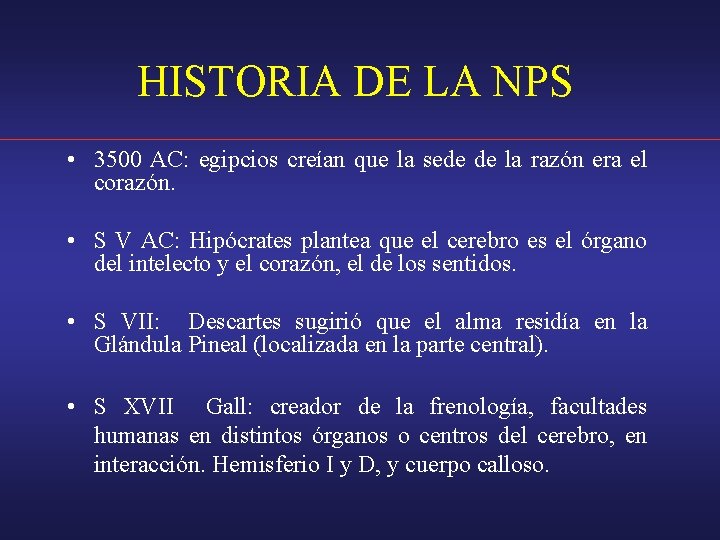 HISTORIA DE LA NPS

• 3500 AC: egipcios creían que la sede de la razón era el corazón.

• S V AC: Hipócrates plantea que el cerebro es el órgano del intelecto y el corazón, el de los sentidos.

• S VII: Descartes sugirió que el alma residía en la Glándula Pineal (localizada en la parte central).

• S XVII Gall: creador de la frenología, facultades humanas en distintos órganos o centros del cerebro, en interacción. Hemisferio I y D, y cuerpo calloso.